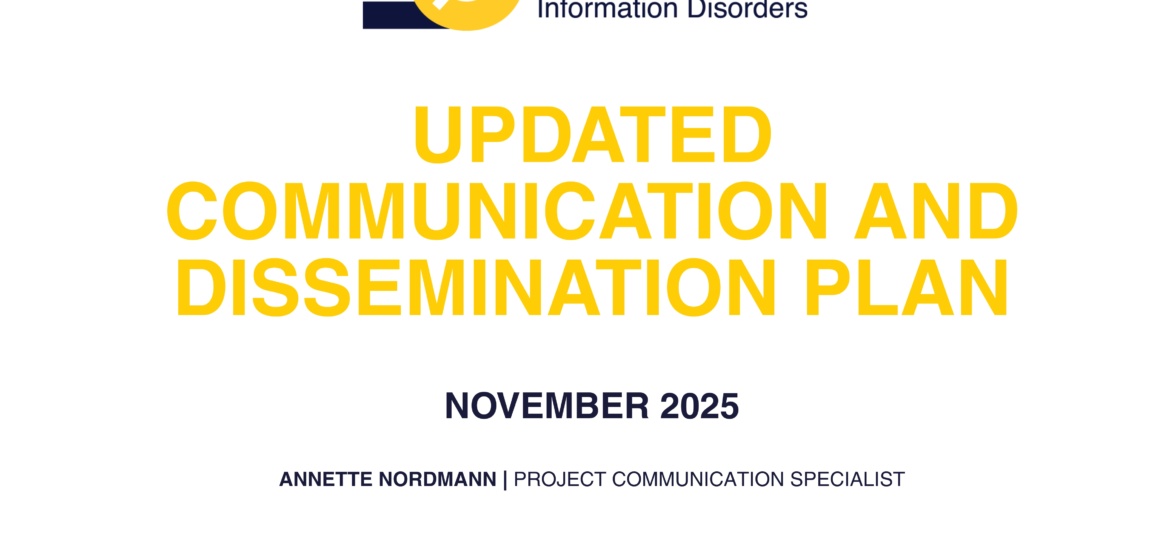 Information Disorders

UPDATED COMMUNICATION AND DISSEMINATION PLAN

NOVEMBER 2025

ANNETTE NORDMANN | PROJECT COMMUNICATION SPECIALIST